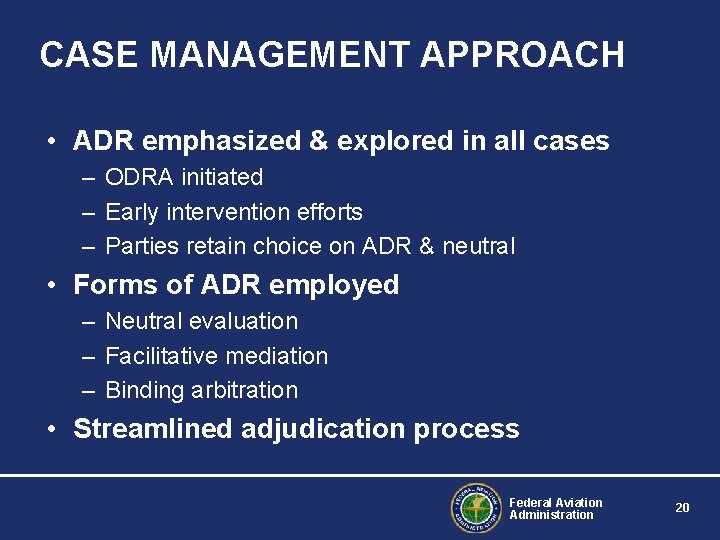 CASE MANAGEMENT APPROACH

• ADR emphasized & explored in all cases
– ODRA initiated
– Early intervention efforts
– Parties retain choice on ADR & neutral

• Forms of ADR employed
– Neutral evaluation
– Facilitative mediation
– Binding arbitration

• Streamlined adjudication process

FEDERAL AVIATION ADMINISTRATION

Federal Aviation Administration

20